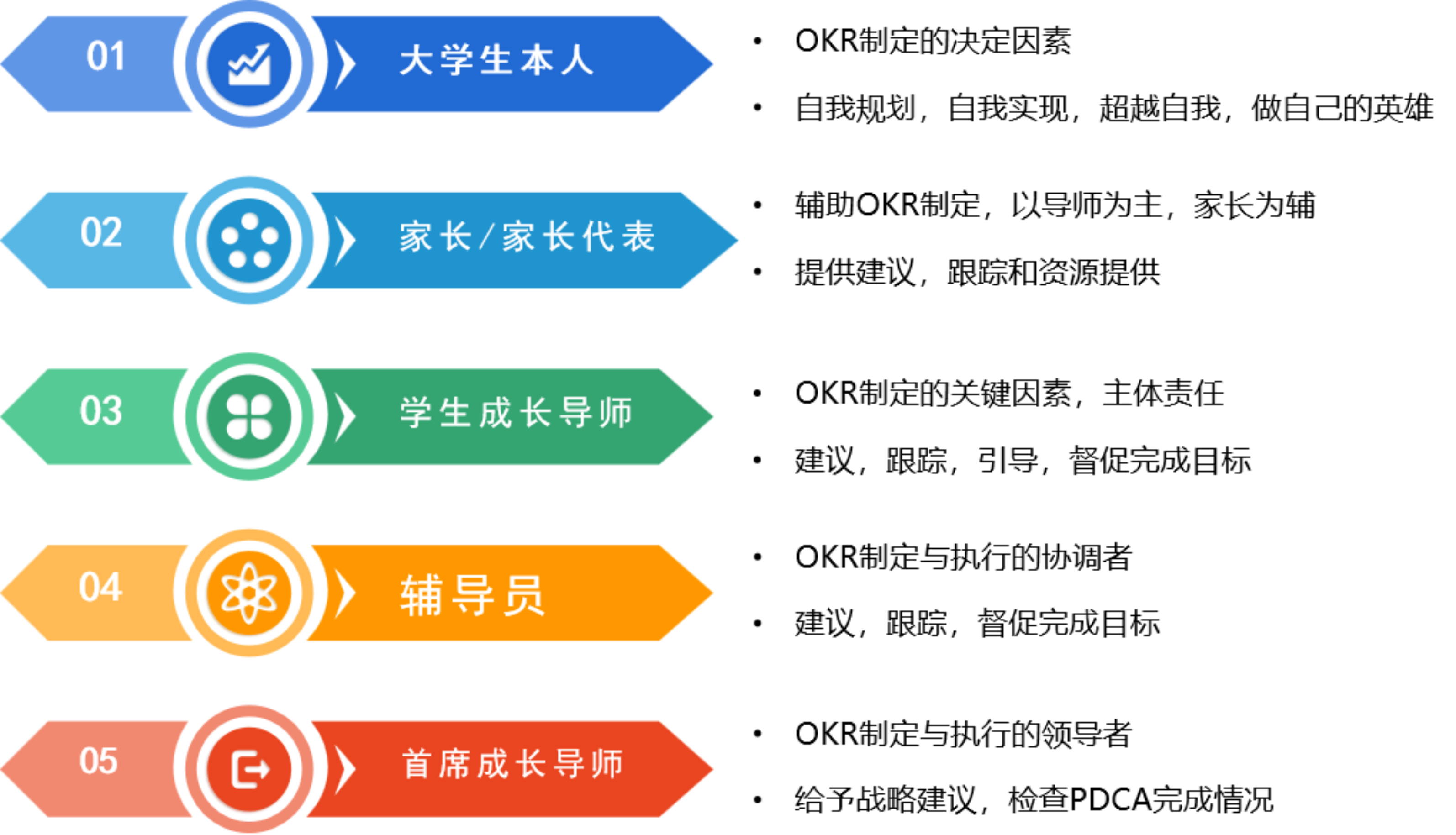 01

大学生本人

• OKR制定的决定因素

• 自我规划，自我实现，超越自我，做自己的英雄

02

家长/家长代表

• 辅助OKR制定，以导师为主，家长为辅

• 提供建议，跟踪和资源提供

03

学生成长导师

• OKR制定的关键因素，主体责任

• 建议，跟踪，引导，督促完成目标

04

辅导员

• OKR制定与执行的协调者

• 建议，跟踪，督促完成目标

05

首席成长导师

• OKR制定与执行的领导者

• 给予战略建议，检查PDCA完成情况